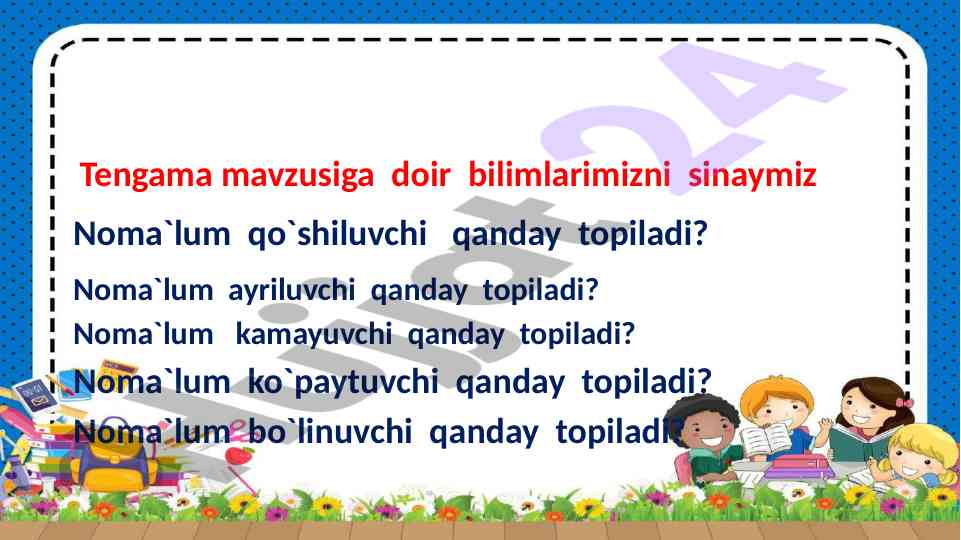 Tengama mavzusiga doir bilimlarimizni sinaymiz

Noma`lum qo`shiluvchi qanday topiladi?

Noma`lum ayriluvchi qanday topiladi?

Noma`lum kamayuvchi qanday topiladi?

Noma`lum ko`paytuvchi qanday topiladi?

Noma`lum bo`linuvchi qanday topiladi?

Hujjat24